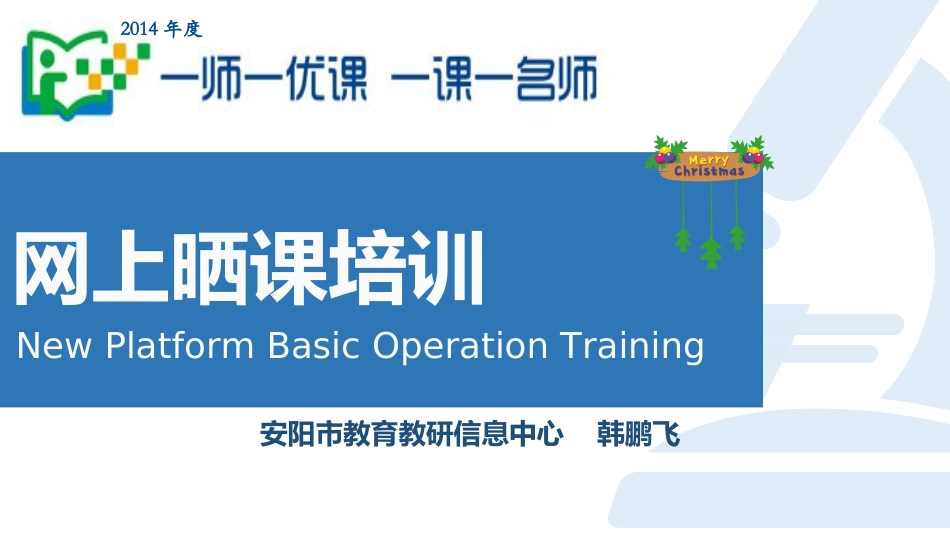 2014 年度
一师一优课 一课一名师

Merry Christmas

网上晒课培训
New Platform Basic Operation Training

安阳市教育教研信息中心 韩鹏飞